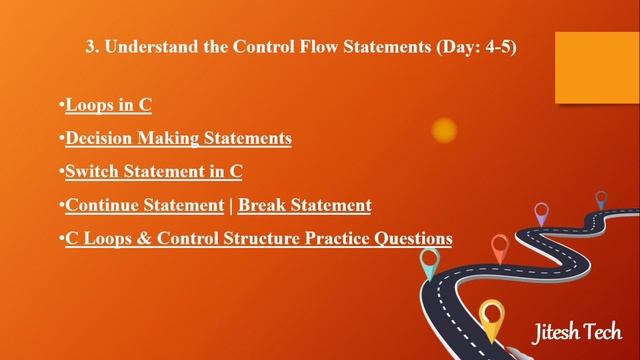 3. Understand the Control Flow Statements (Day: 4-5)

•Loops in C

•Decision Making Statements

•Switch Statement in C

•Continue Statement | Break Statement

•C Loops & Control Structure Practice Questions

Jitesh Tech